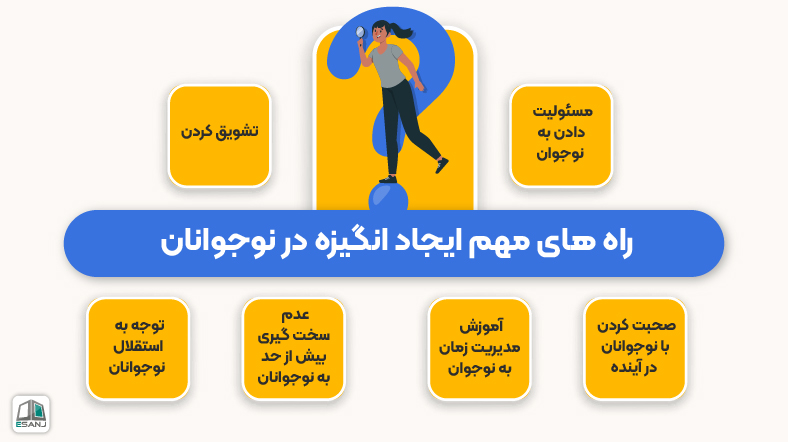 مسئولیت دادن به نوجوان

تشویق کردن

راه های مهم ایجاد انگیزه در نوجوانان

صحبت کردن با نوجوانان در آینده

آموزش مدیریت زمان به نوجوان

عدم سخت گیری بیش از حد به نوجوانان

توجه به استقلال نوجوانان

ESANJ